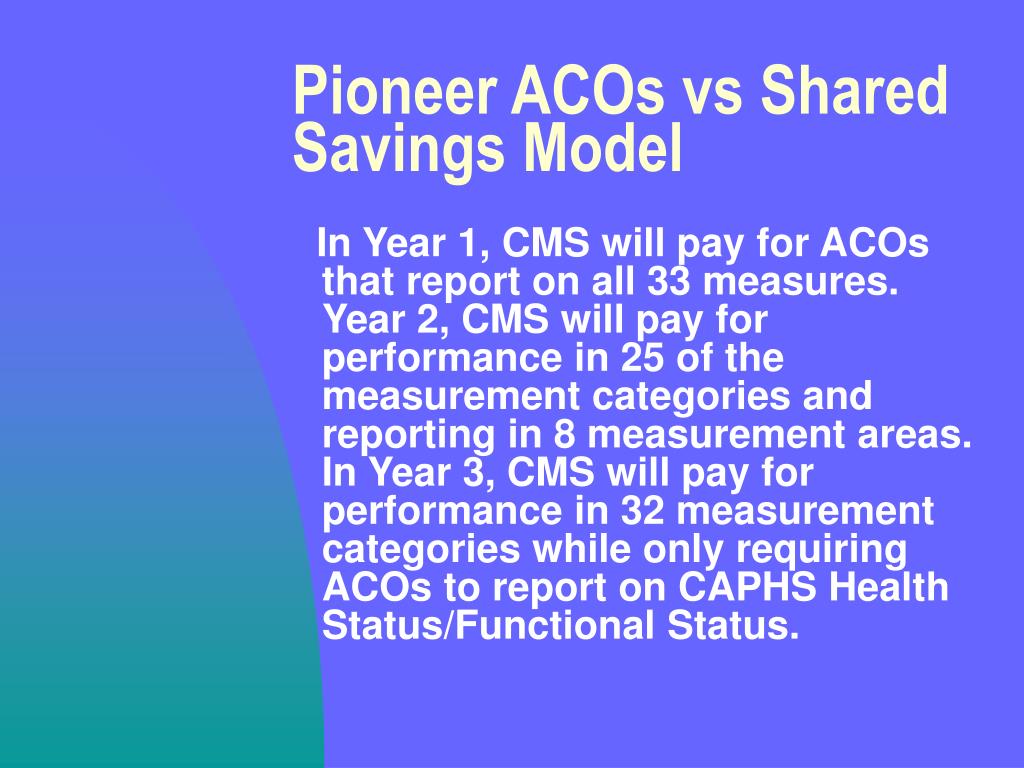 Pioneer ACOs vs Shared Savings Model

In Year 1, CMS will pay for ACOs that report on all 33 measures. Year 2, CMS will pay for performance in 25 of the measurement categories and reporting in 8 measurement areas. In Year 3, CMS will pay for performance in 32 measurement categories while only requiring ACOs to report on CAPHS Health Status/Functional Status.